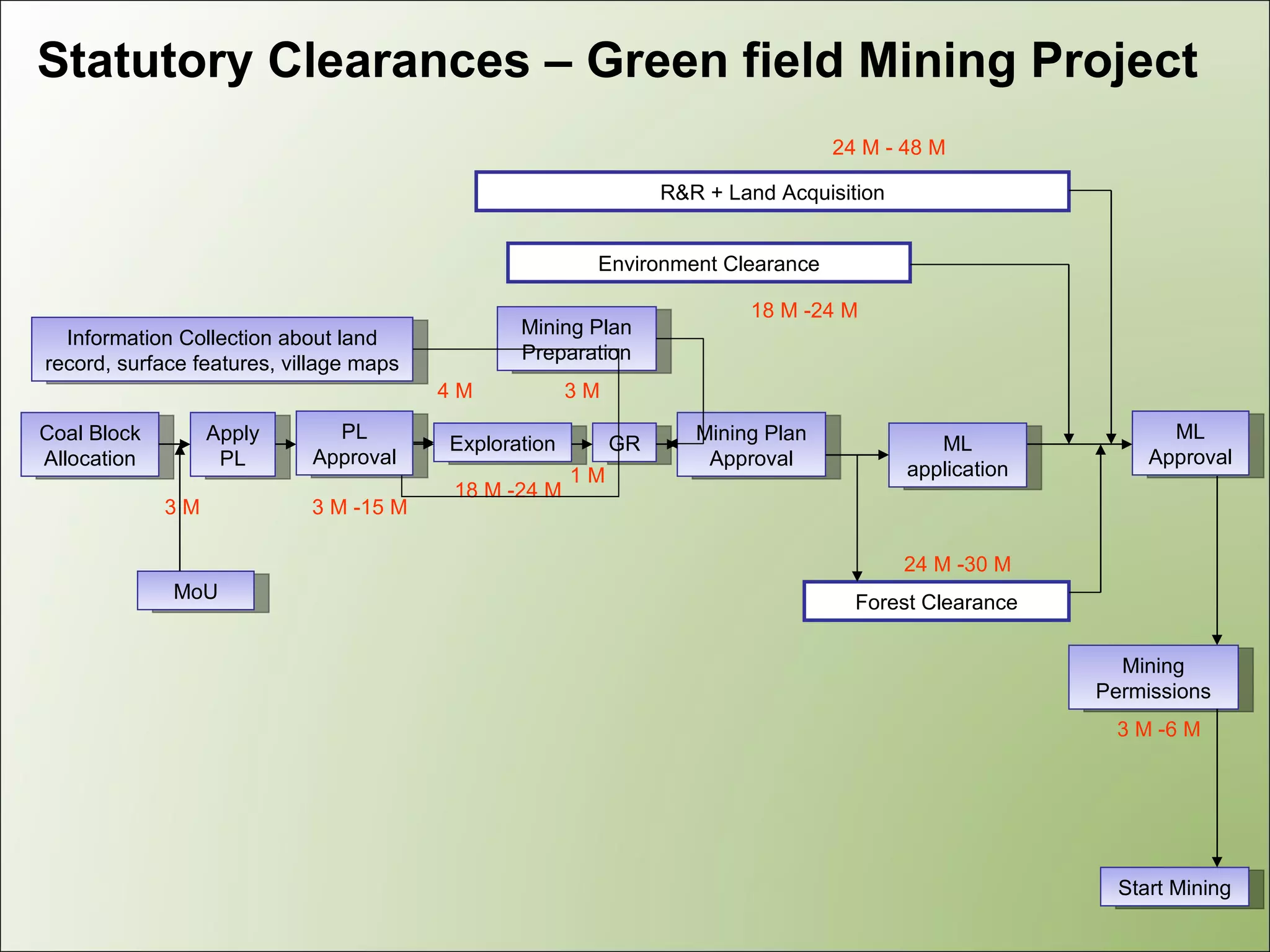 Statutory Clearances – Green field Mining Project

24 M - 48 M

R&R + Land Acquisition

Environment Clearance

18 M -24 M

Information Collection about land record, surface features, village maps

Mining Plan Preparation

4 M

3 M

Coal Block Allocation

Apply PL

PL Approval

Exploration

GR

Mining Plan Approval

ML application

ML Approval

1 M

18 M -24 M

3 M

3 M -15 M

MoU

24 M -30 M

Forest Clearance

Mining Permissions

3 M -6 M

Start Mining